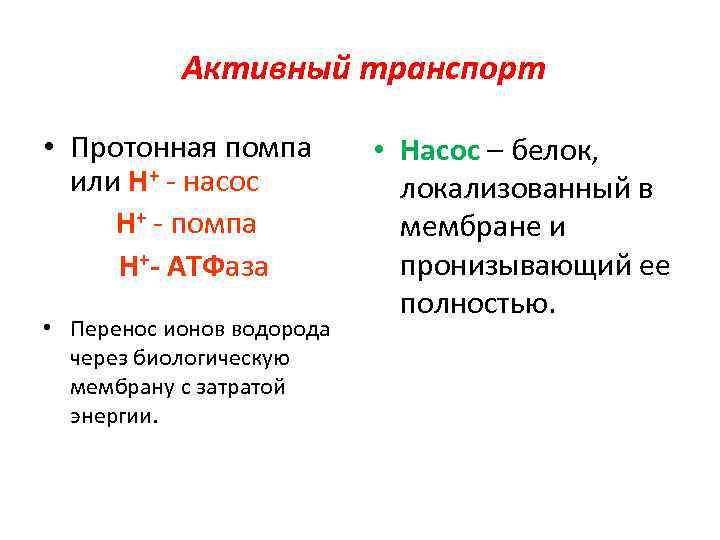 Активный транспорт

• Протонная помпа или $H^+$ - насос

$H^+$ - помпа

$H^+$- АТФаза

• Перенос ионов водорода через биологическую мембрану с затратой энергии.

• Насос – белок, локализованный в мембране и пронизывающий ее полностью.